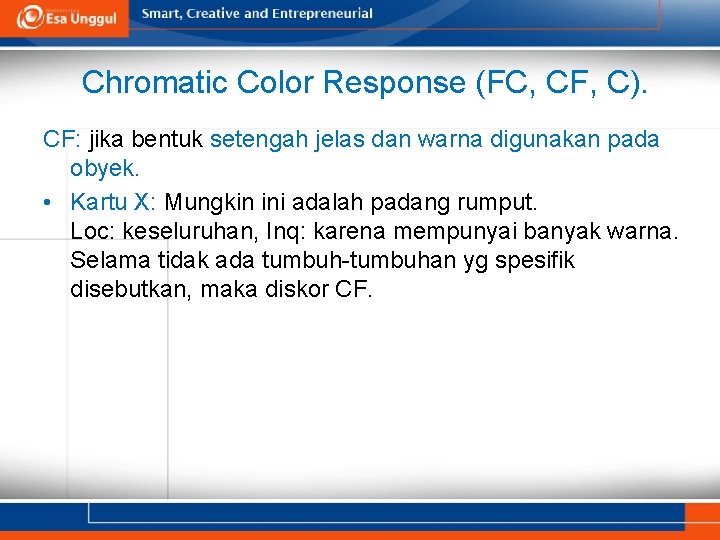 Esa Unggul

Smart, Creative and Entrepreneurial

Chromatic Color Response (FC, CF, C).

CF: jika bentuk setengah jelas dan warna digunakan pada obyek.

• Kartu X: Mungkin ini adalah padang rumput. Loc: keseluruhan, Inq: karena mempunyai banyak warna. Selama tidak ada tumbuh-tumbuhan yg spesifik disebutkan, maka diskor CF.